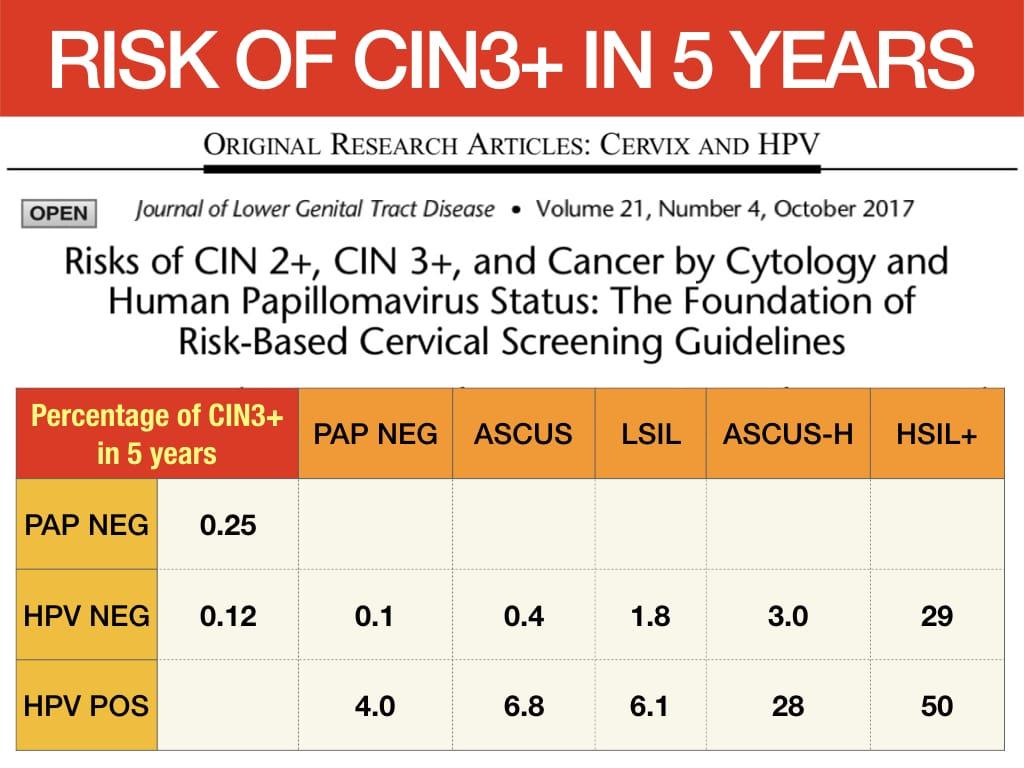 RISK OF CIN3+ IN 5 YEARS

ORIGINAL RESEARCH ARTICLES: CERVIX AND HPV

OPEN Journal of Lower Genital Tract Disease • Volume 21, Number 4, October 2017

Risks of CIN 2+, CIN 3+, and Cancer by Cytology and Human Papillomavirus Status: The Foundation of Risk-Based Cervical Screening Guidelines

| Percentage of CIN3+ in 5 years | | PAP NEG | ASCUS | LSIL | ASCUS-H | HSIL+ |
|---|---|---|---|---|---|---|
| PAP NEG | 0.25 | | | | | |
| HPV NEG | 0.12 | 0.1 | 0.4 | 1.8 | 3.0 | 29 |
| HPV POS | | 4.0 | 6.8 | 6.1 | 28 | 50 |